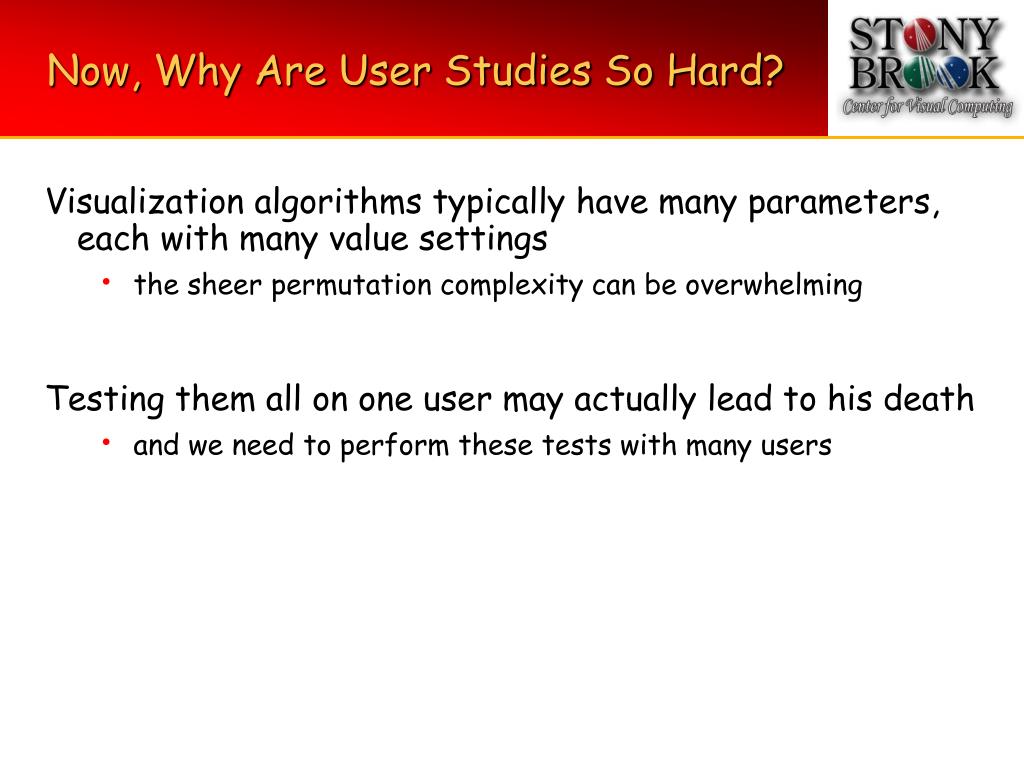 Now, Why Are User Studies So Hard?

STONY BROOK
Center for Visual Computing

Visualization algorithms typically have many parameters, each with many value settings

• the sheer permutation complexity can be overwhelming

Testing them all on one user may actually lead to his death

• and we need to perform these tests with many users